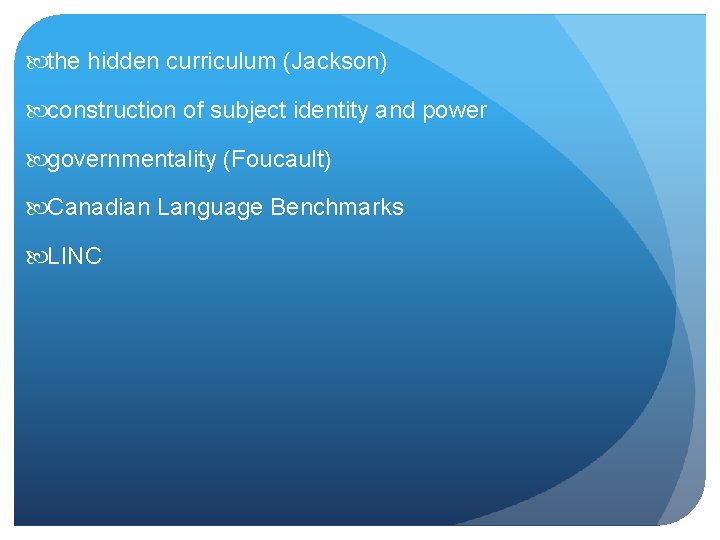 the hidden curriculum (Jackson)

construction of subject identity and power

governmentality (Foucault)

Canadian Language Benchmarks

LINC